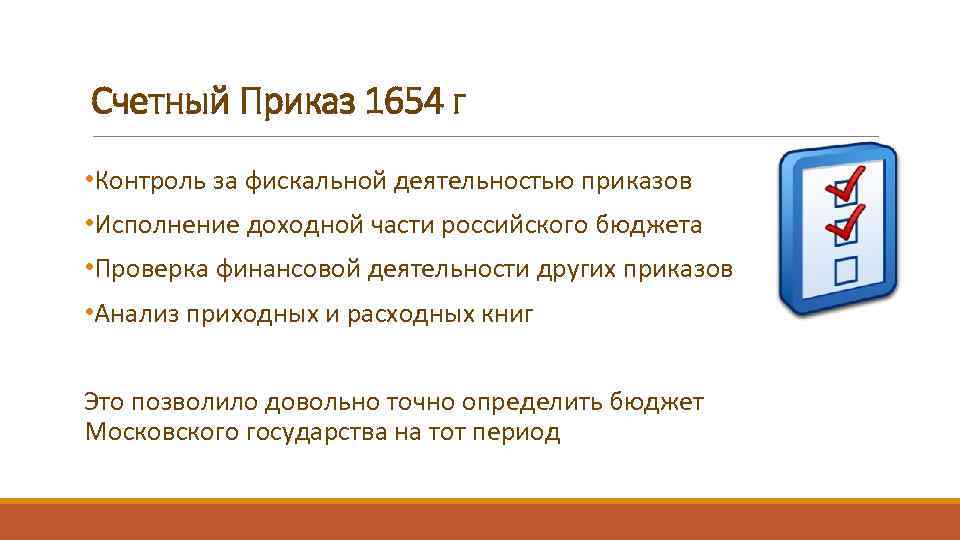 Счетный Приказ 1654 г

•Контроль за фискальной деятельностью приказов

•Исполнение доходной части российского бюджета

•Проверка финансовой деятельности других приказов

•Анализ приходных и расходных книг

Это позволило довольно точно определить бюджет Московского государства на тот период